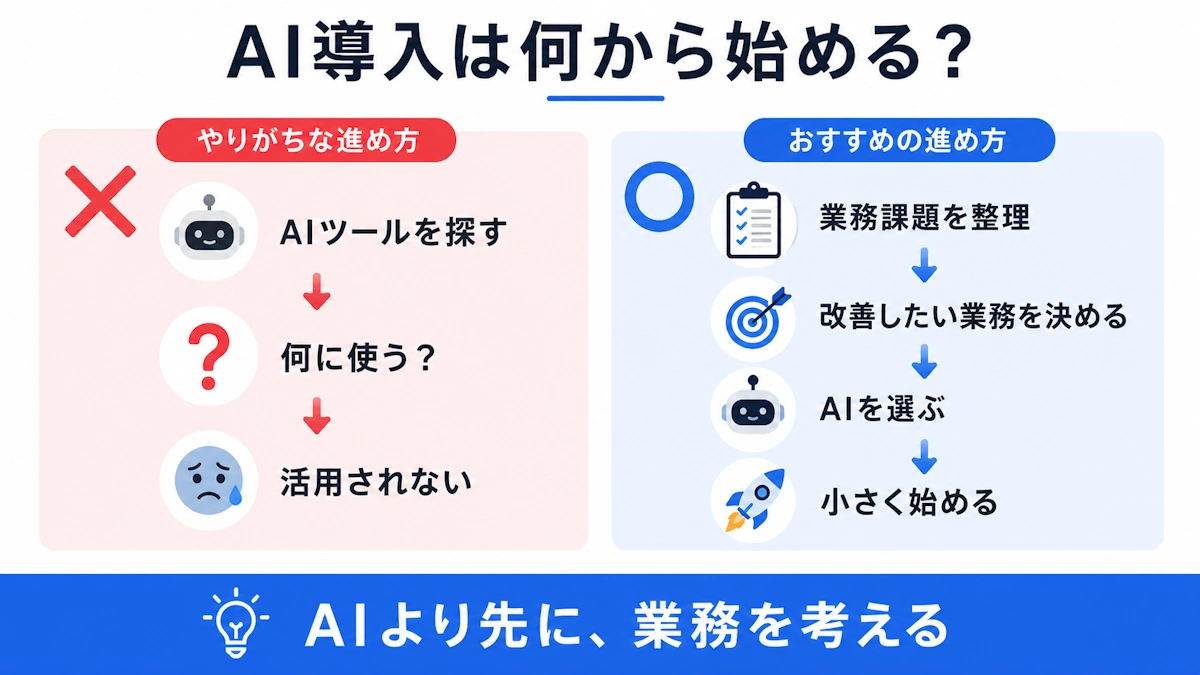 AI導入は何から始める？

やりがちな進め方

AIツールを探す

何に使う？

活用されない

おすすめの進め方

業務課題を整理

改善したい業務を決める

AIを選ぶ

小さく始める

AIより先に、業務を考える